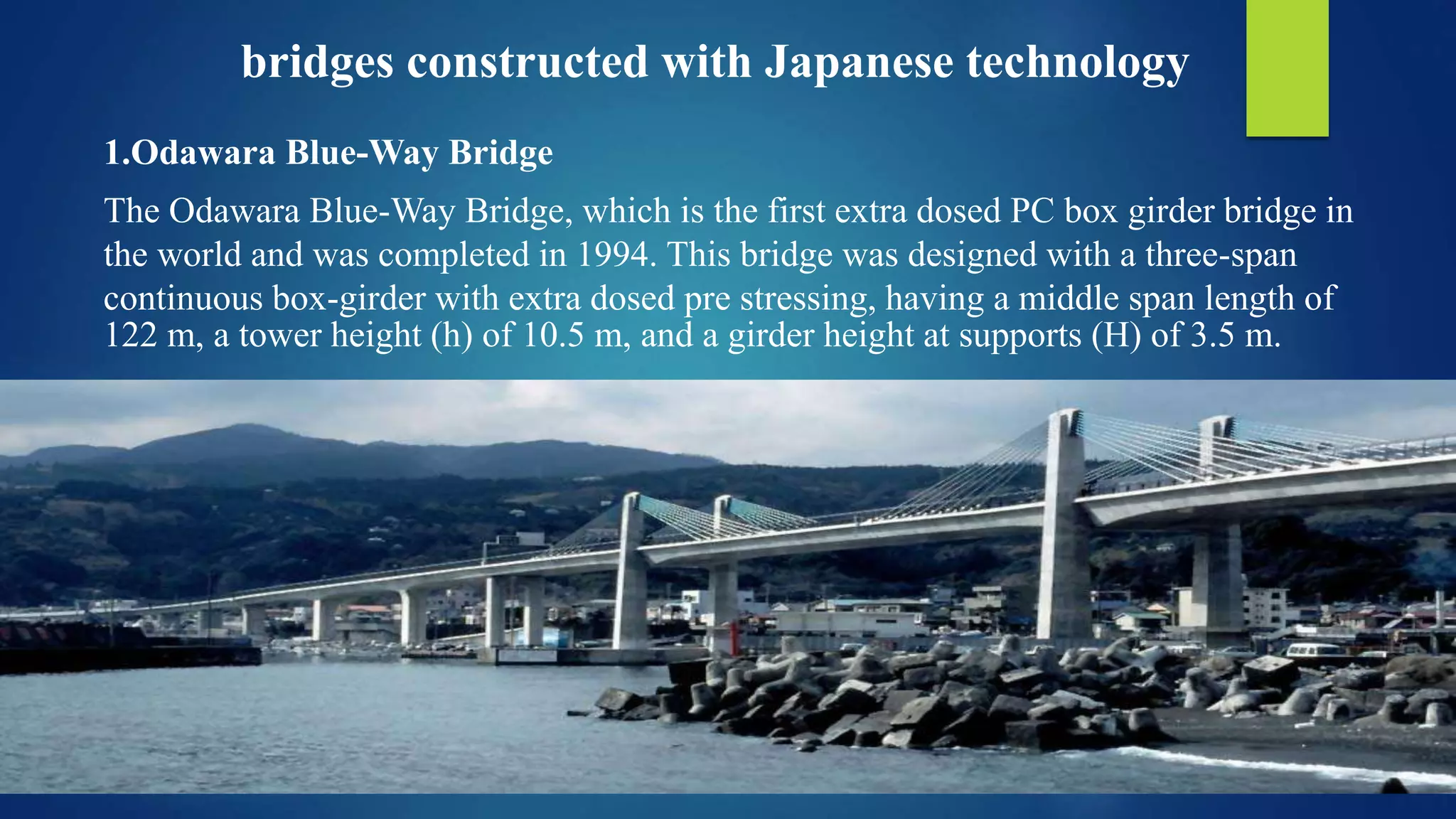 bridges constructed with Japanese technology

1.Odawara Blue-Way Bridge

The Odawara Blue-Way Bridge, which is the first extra dosed PC box girder bridge in the world and was completed in 1994. This bridge was designed with a three-span continuous box-girder with extra dosed pre stressing, having a middle span length of 122 m, a tower height (h) of 10.5 m, and a girder height at supports (H) of 3.5 m.